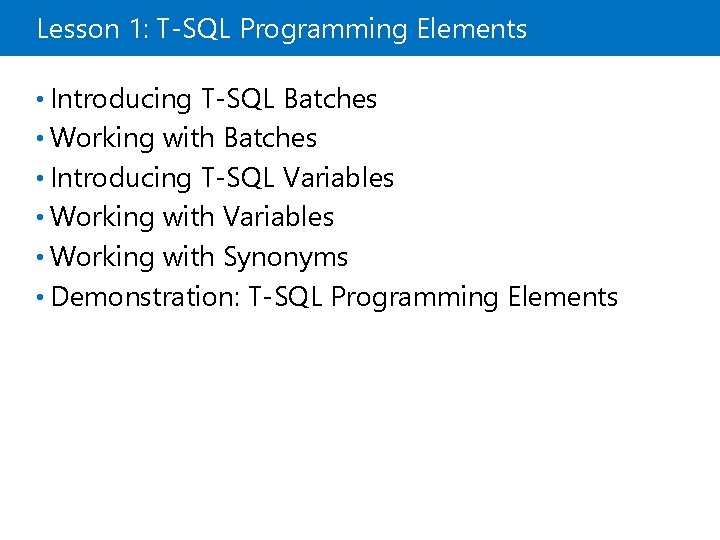 Lesson 1: T-SQL Programming Elements

• Introducing T-SQL Batches
• Working with Batches
• Introducing T-SQL Variables
• Working with Variables
• Working with Synonyms
• Demonstration: T-SQL Programming Elements